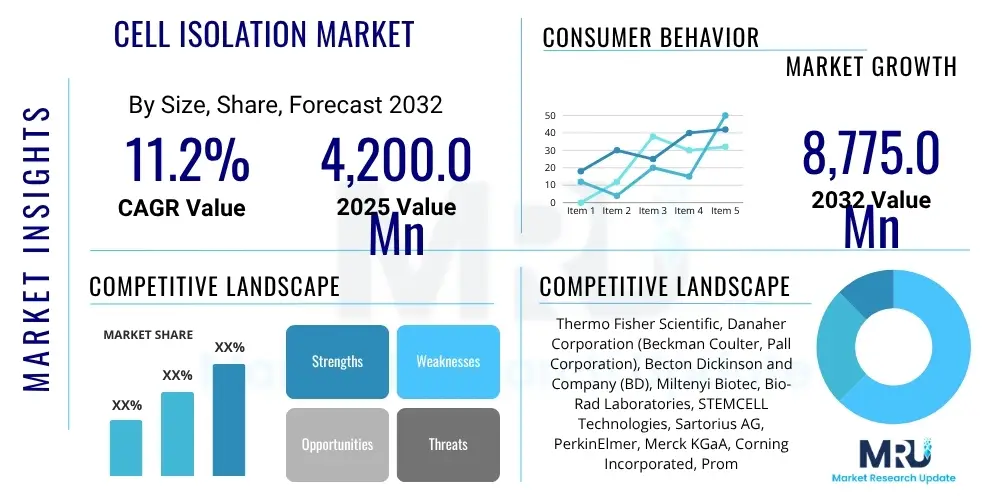 MARKET INSIGHTS

CELL ISOLATION MARKET

By Size, Share, Forecast 2032

11.2%
CAGR Value

4,200.0 Mn
2025 Value

CONSUMER BEHAVIOR

MARKET GROWTH

50
40
30
20
10
0
Item 1 Item 2 Item 3 Item 4 Item 5

8,775.0 Mn
2032 Value

COMPETITIVE LANDSCAPE

MARKET SHARE

XX%
XX%
XX%

Strengths
Weaknesses
Opportunities
Threats

COMPETITIVE LANDSCAPE

Thermo Fisher Scientific, Danaher Corporation (Beckman Coulter, Pall Corporation), Becton Dickinson and Company (BD), Miltenyi Biotec, Bio-Rad Laboratories, STEMCELL Technologies, Sartorius AG, PerkinElmer, Merck KGaA, Corning Incorporated, Prom

MRU
Market Research Update